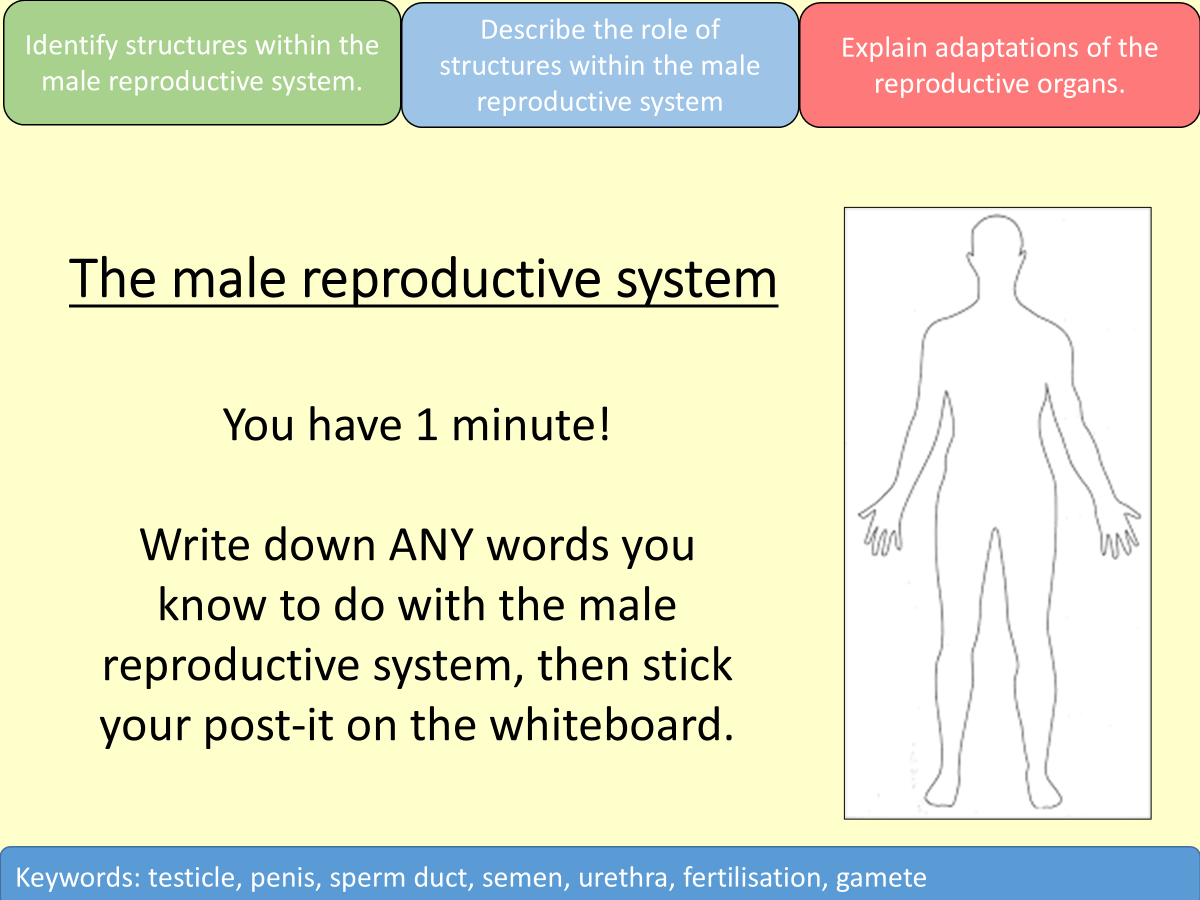 Identify structures within the male reproductive system.

Describe the role of structures within the male reproductive system

Explain adaptations of the reproductive organs.

The male reproductive system

You have 1 minute!

Write down ANY words you know to do with the male reproductive system, then stick your post-it on the whiteboard.

Keywords: testicle, penis, sperm duct, semen, urethra, fertilisation, gamete